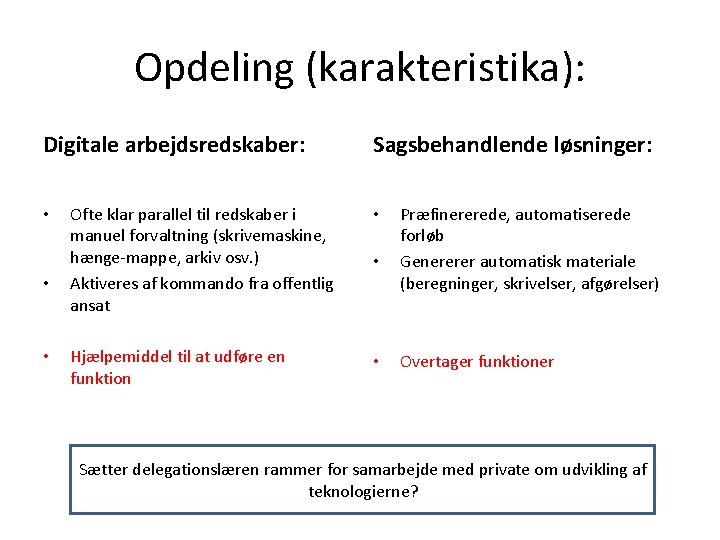 Opdeling (karakteristika):

Digitale arbejdsredskaber:

• Ofte klar parallel til redskaber i manuel forvaltning (skrivemaskine, hænge-mappe, arkiv osv.)
• Aktiveres af kommando fra offentlig ansat

• Hjælpemiddel til at udføre en funktion

Sagsbehandlende løsninger:

• Præfinererede, automatiserede forløb
• Genererer automatisk materiale (beregninger, skrivelser, afgørelser)

• Overtager funktioner

Sætter delegationslæren rammer for samarbejde med private om udvikling af teknologierne?